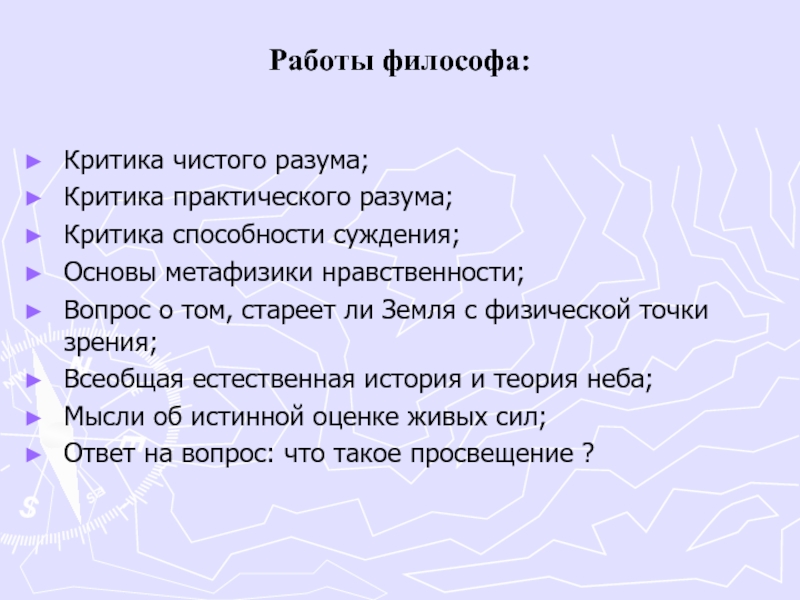 Работы философа:

► Критика чистого разума;
► Критика практического разума;
► Критика способности суждения;
► Основы метафизики нравственности;
► Вопрос о том, стареет ли Земля с физической точки зрения;
► Всеобщая естественная история и теория неба;
► Мысли об истинной оценке живых сил;
► Ответ на вопрос: что такое просвещение ?